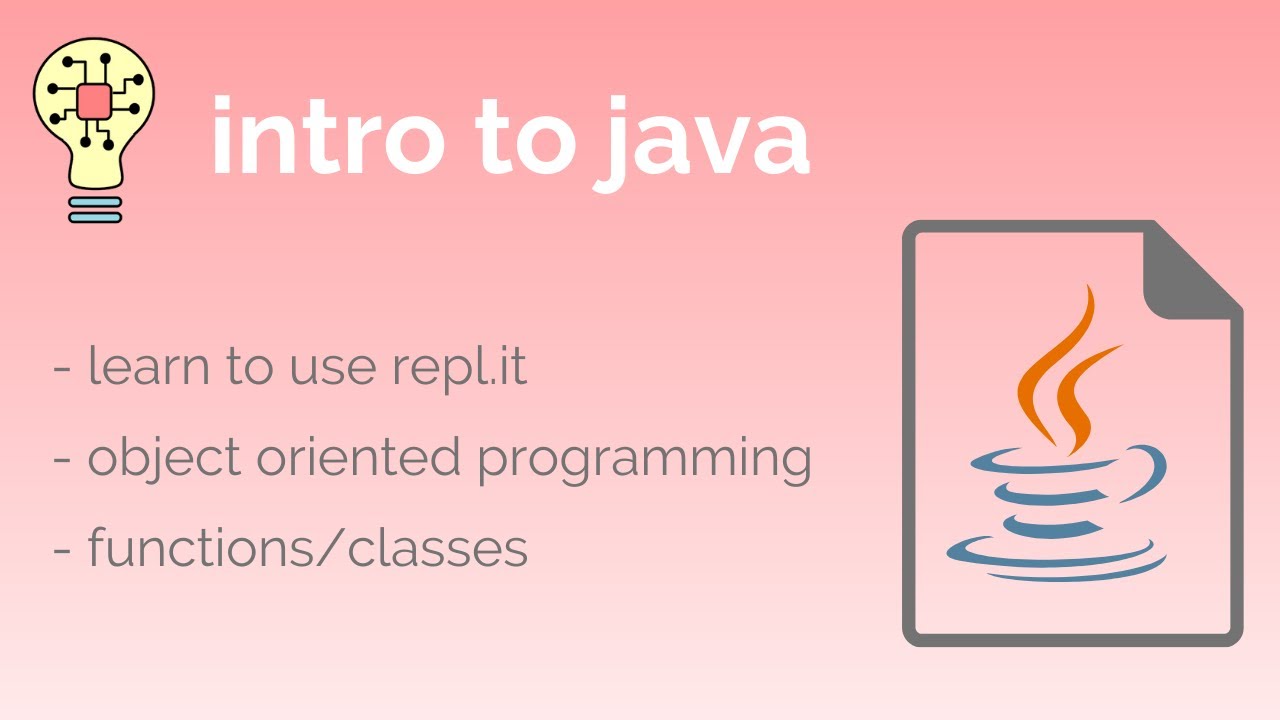 intro to java

- learn to use repl.it
- object oriented programming
- functions/classes